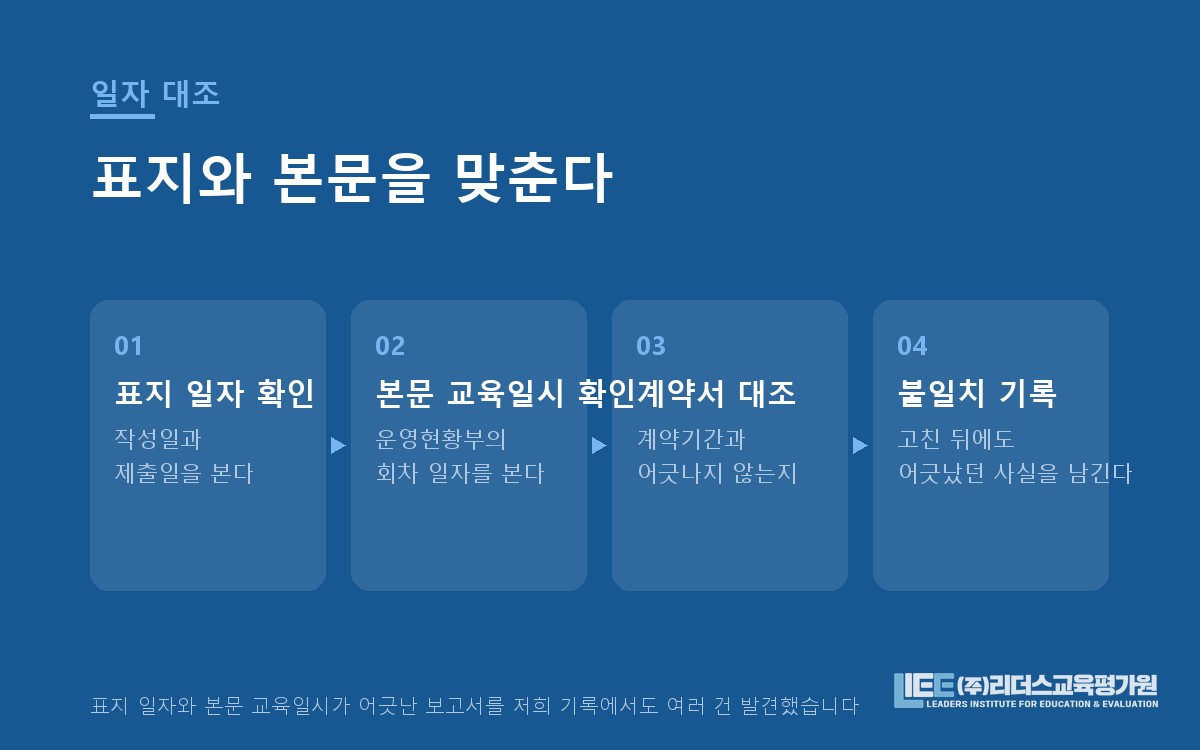 일자 대조

표지와 본문을 맞춘다

01
표지 일자 확인
작성일과
제출일을 본다

02
본문 교육일시 확인
운영현황부의
회차 일자를 본다

03
계약서 대조
계약기간과
어긋나지 않는지

04
불일치 기록
고친 뒤에도
어긋났던 사실을 남긴다

표지 일자와 본문 교육일시가 어긋난 보고서를 저희 기록에서도 여러 건 발견했습니다

LIEE (주)리더스교육평가원
LEADERS INSTITUTE FOR EDUCATION & EVALUATION